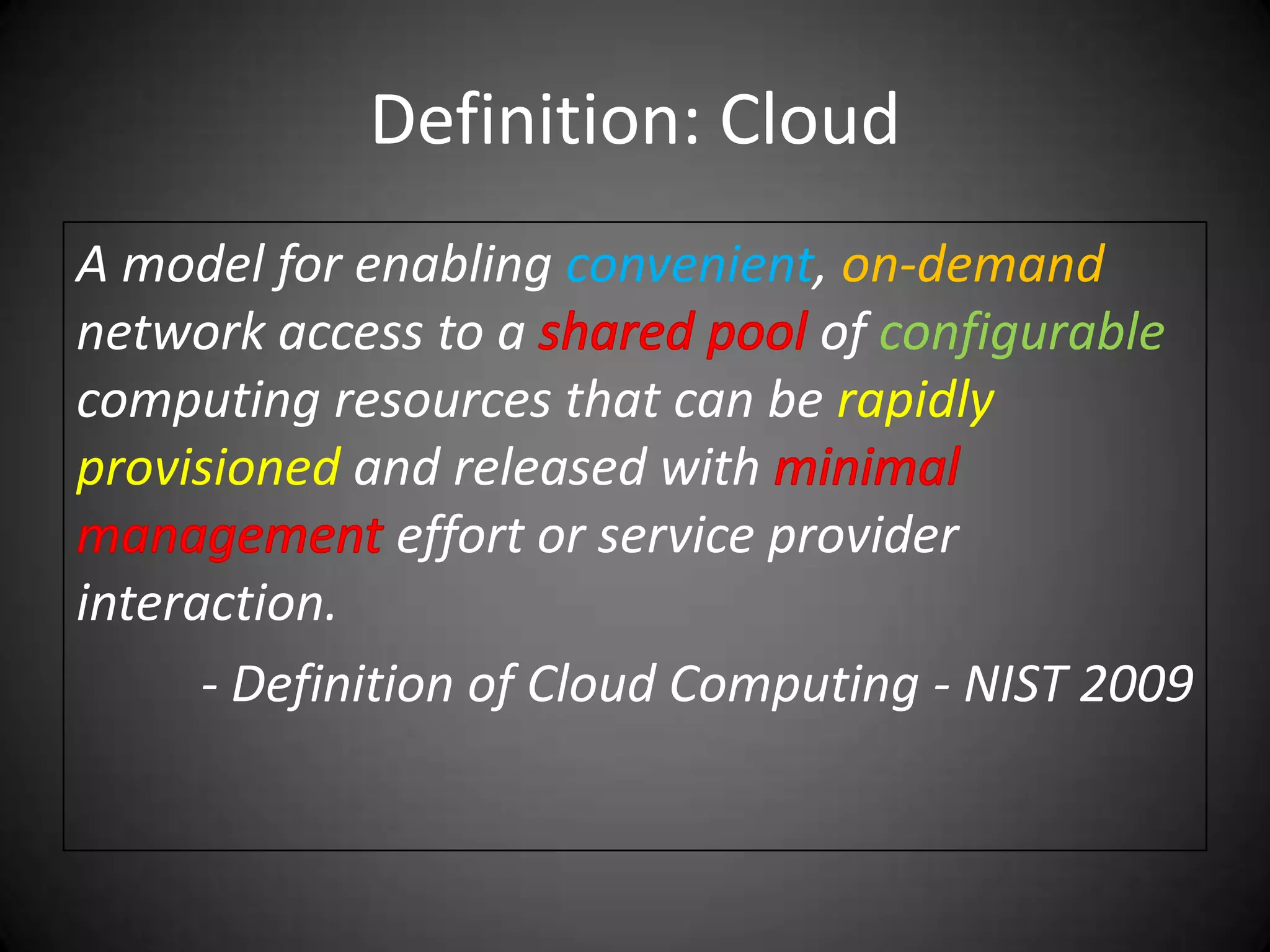 Definition: Cloud

A model for enabling convenient, on-demand network access to a shared pool of configurable computing resources that can be rapidly provisioned and released with minimal management effort or service provider interaction.

- Definition of Cloud Computing - NIST 2009